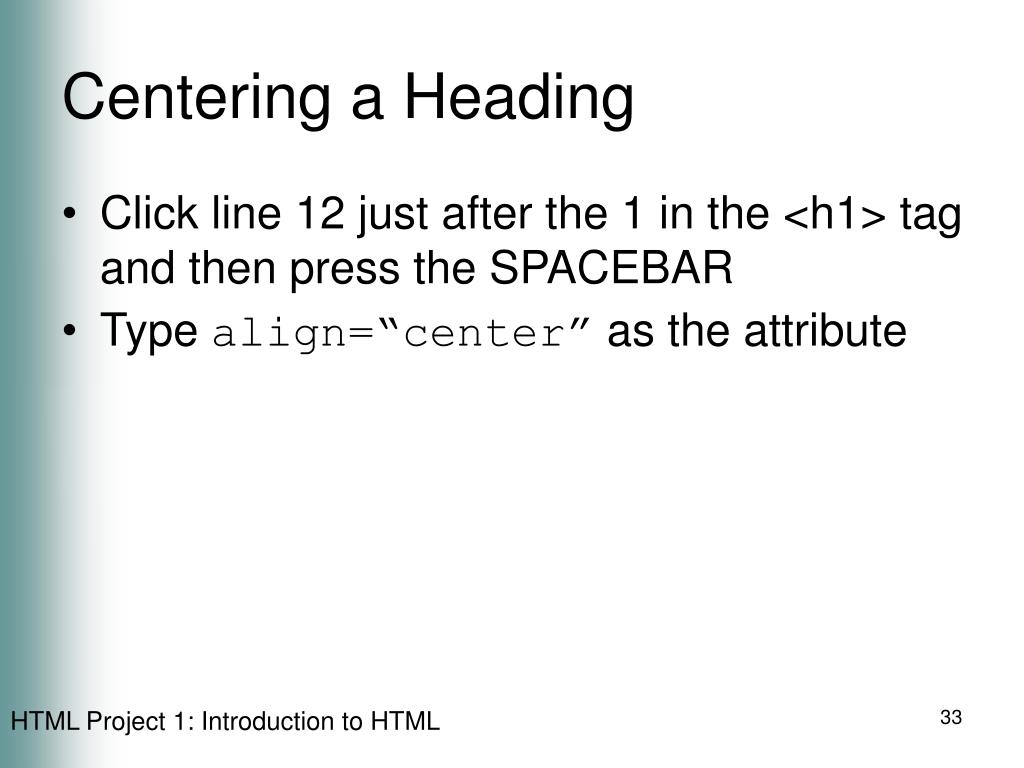 Centering a Heading

• Click line 12 just after the 1 in the <h1> tag and then press the SPACEBAR
• Type align=“center” as the attribute

HTML Project 1: Introduction to HTML

33